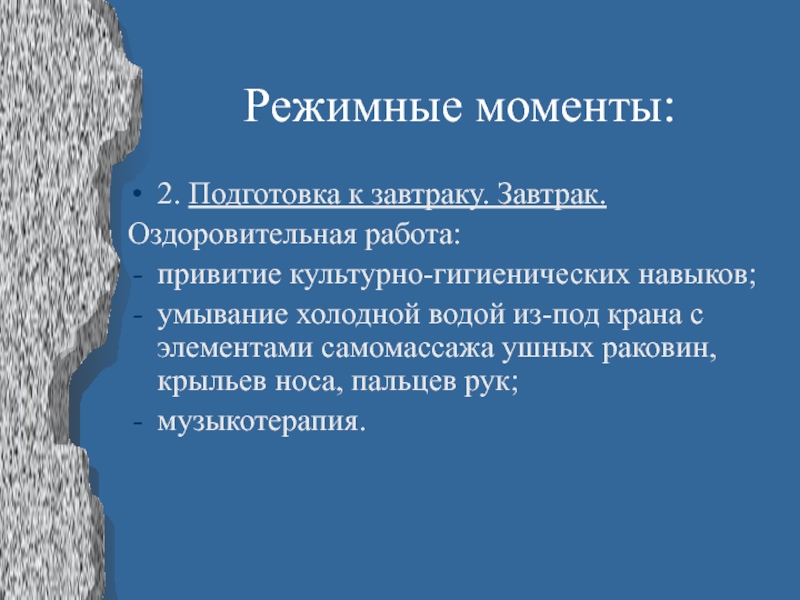 Режимные моменты:

• 2. Подготовка к завтраку. Завтрак.

Оздоровительная работа:

- привитие культурно-гигиенических навыков;
- умывание холодной водой из-под крана с элементами самомассажа ушных раковин, крыльев носа, пальцев рук;
- музыкотерапия.